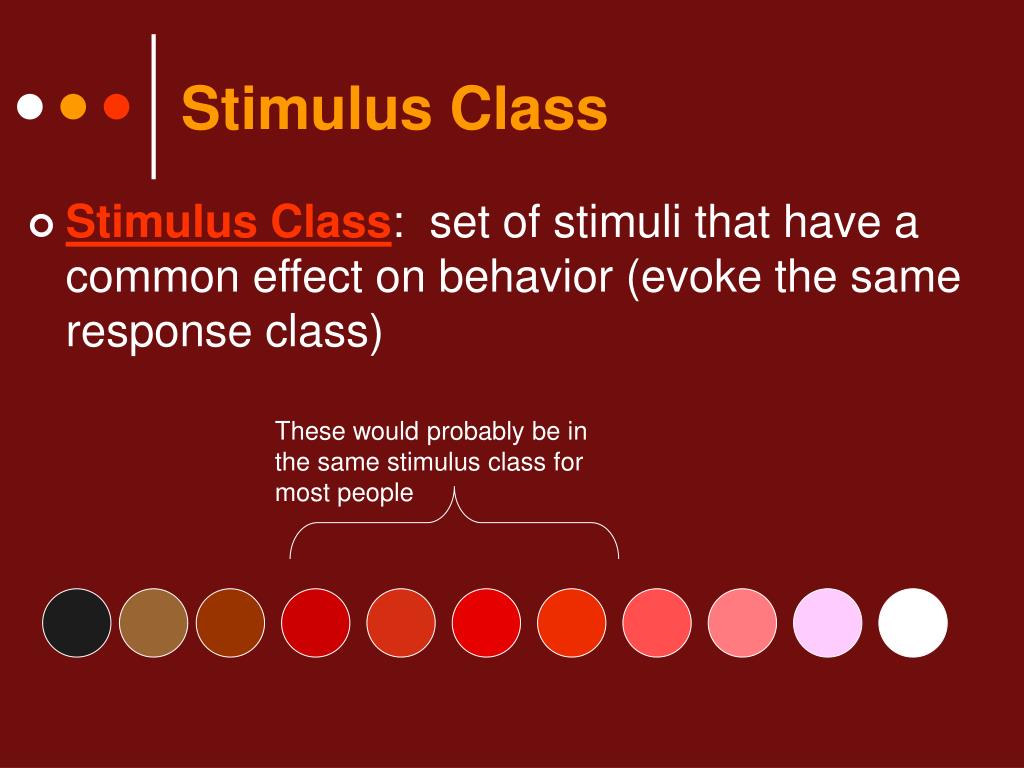 Stimulus Class

Stimulus Class: set of stimuli that have a common effect on behavior (evoke the same response class)

These would probably be in the same stimulus class for most people